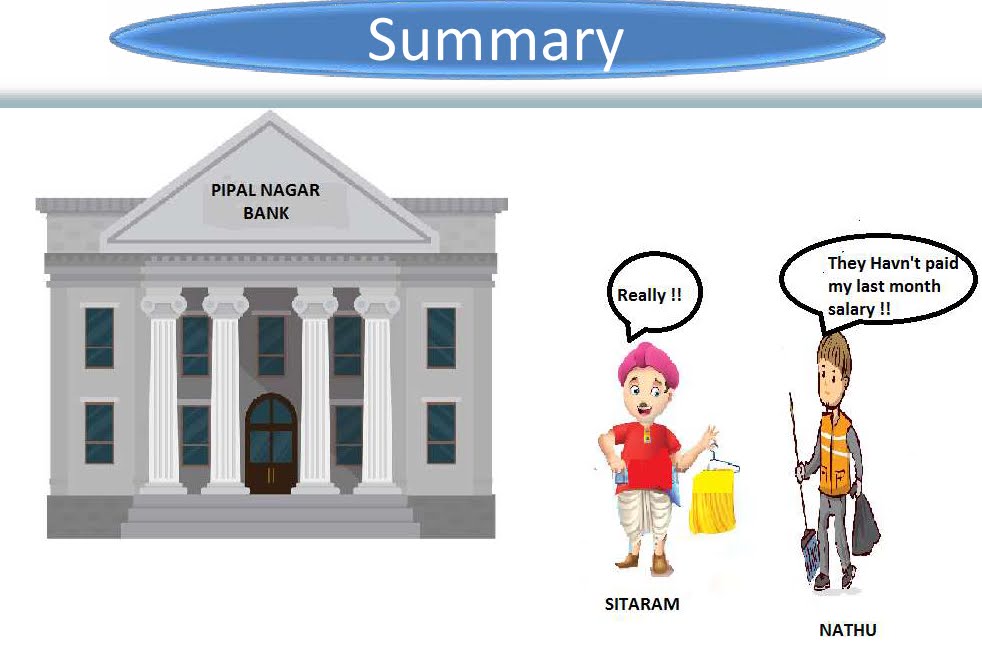 Summary

PIPAL NAGAR BANK

Really !!

They Havn't paid my last month salary !!

SITARAM

NATHU